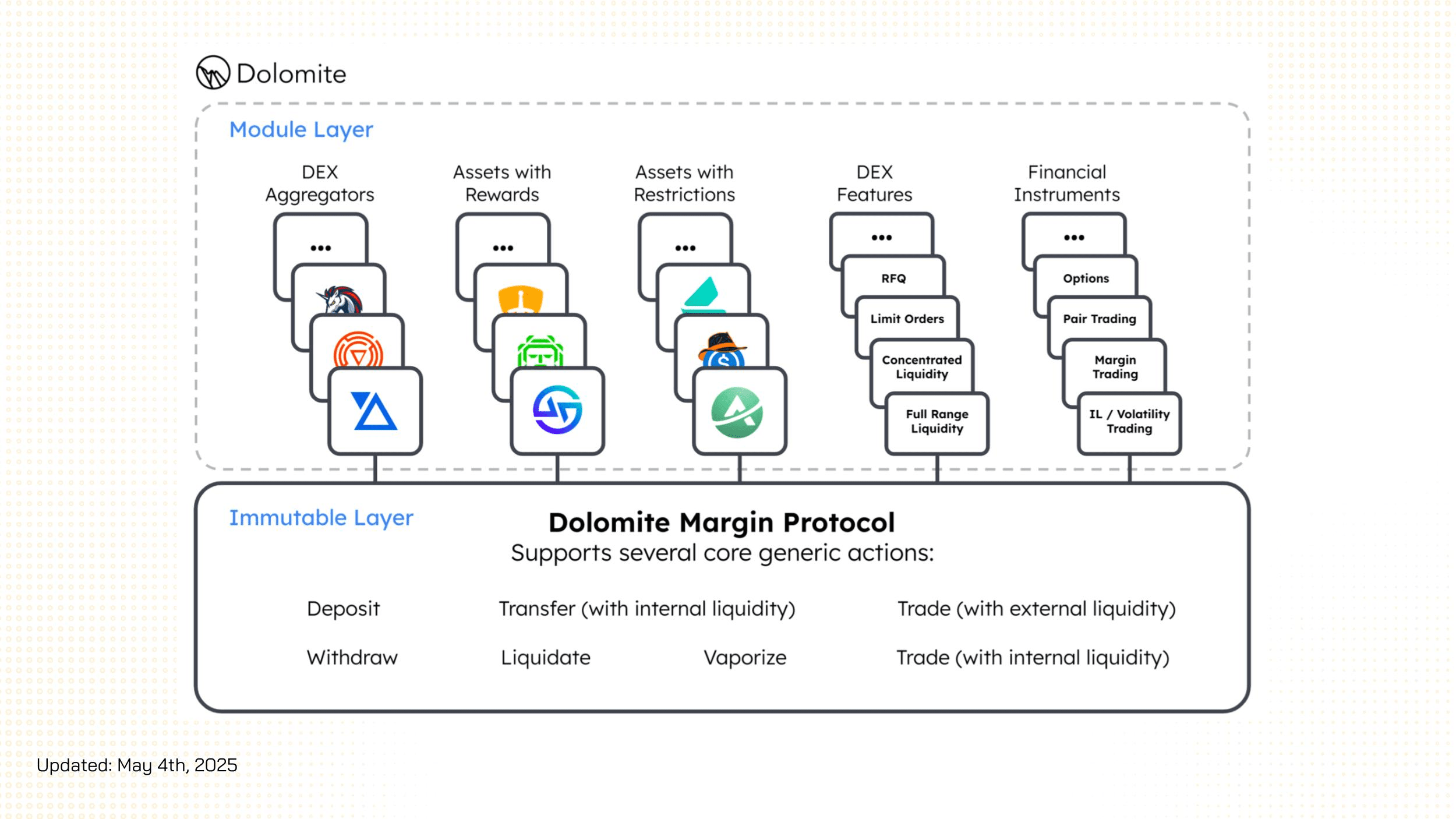 Dolomite

Module Layer

DEX Aggregators

...

Assets with Rewards

...

Assets with Restrictions

...

DEX Features

...

RFQ

Limit Orders

Concentrated Liquidity

Full Range Liquidity

Financial Instruments

...

Options

Pair Trading

Margin Trading

IL / Volatility Trading

Immutable Layer

Dolomite Margin Protocol

Supports several core generic actions:

Deposit

Transfer (with internal liquidity)

Trade (with external liquidity)

Withdraw

Liquidate

Vaporize

Trade (with internal liquidity)

Updated: May 4th, 2025